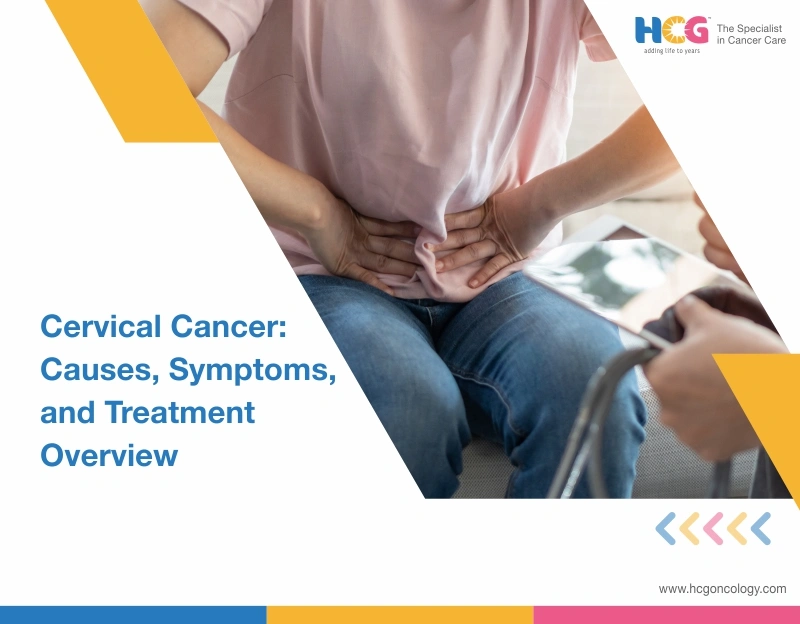 HCG
adding life to years
The Specialist in Cancer Care

Cervical Cancer: Causes, Symptoms, and Treatment Overview

www.hcgoncology.com